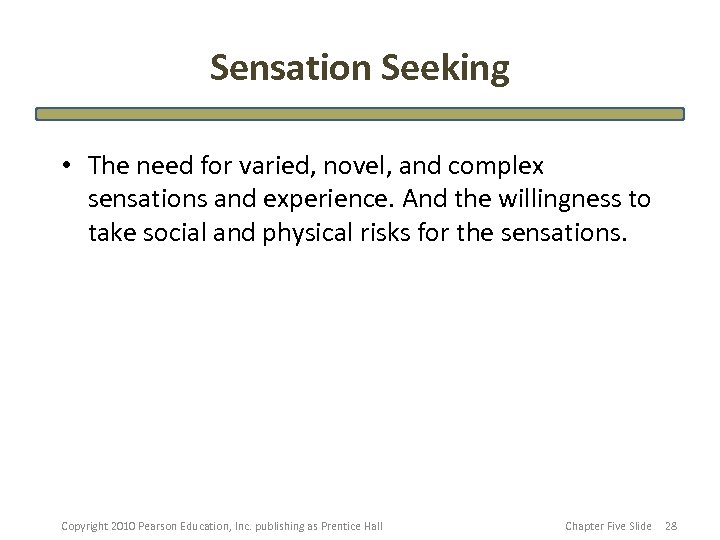 Sensation Seeking

• The need for varied, novel, and complex sensations and experience. And the willingness to take social and physical risks for the sensations.

Copyright 2010 Pearson Education, Inc. publishing as Prentice Hall

Chapter Five Slide 28